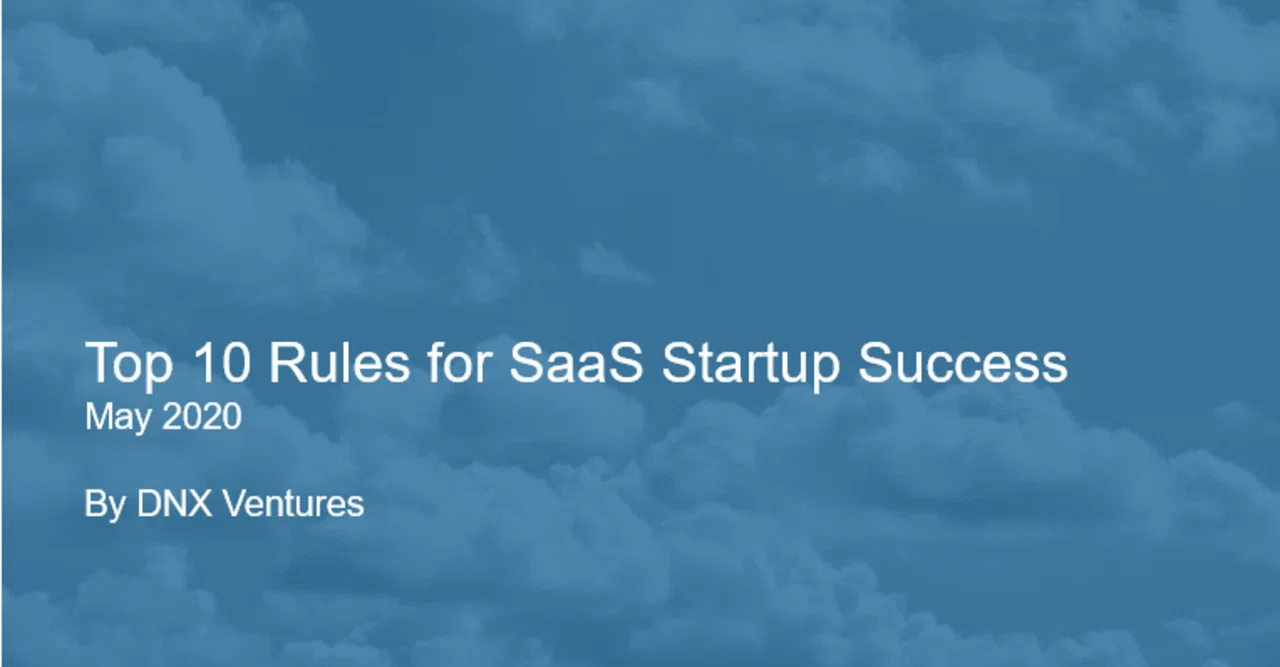 Top 10 Rules for SaaS Startup Success
May 2020

By DNX Ventures